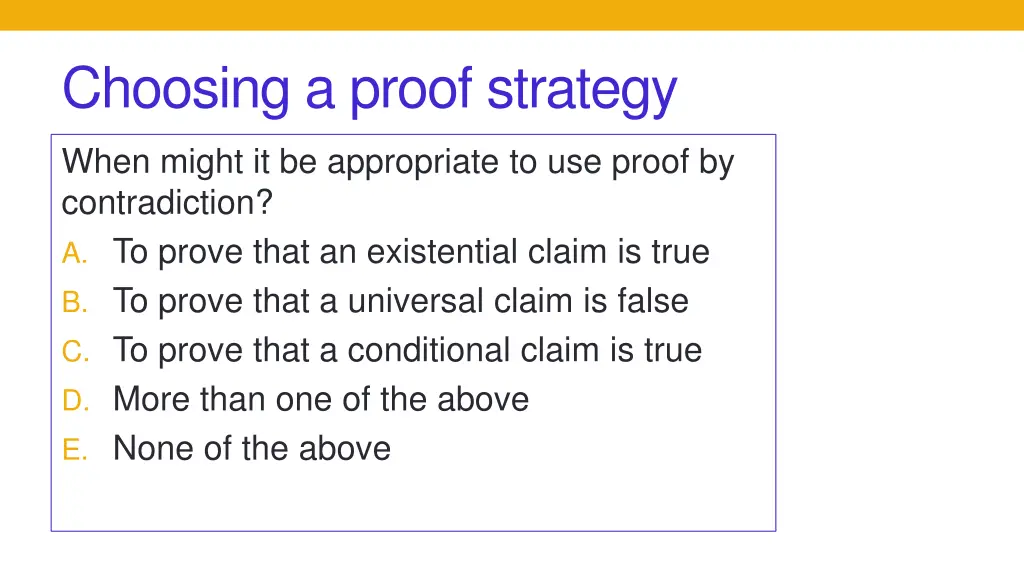 Choosing a proof strategy

When might it be appropriate to use proof by contradiction?

A. To prove that an existential claim is true
B. To prove that a universal claim is false
C. To prove that a conditional claim is true
D. More than one of the above
E. None of the above